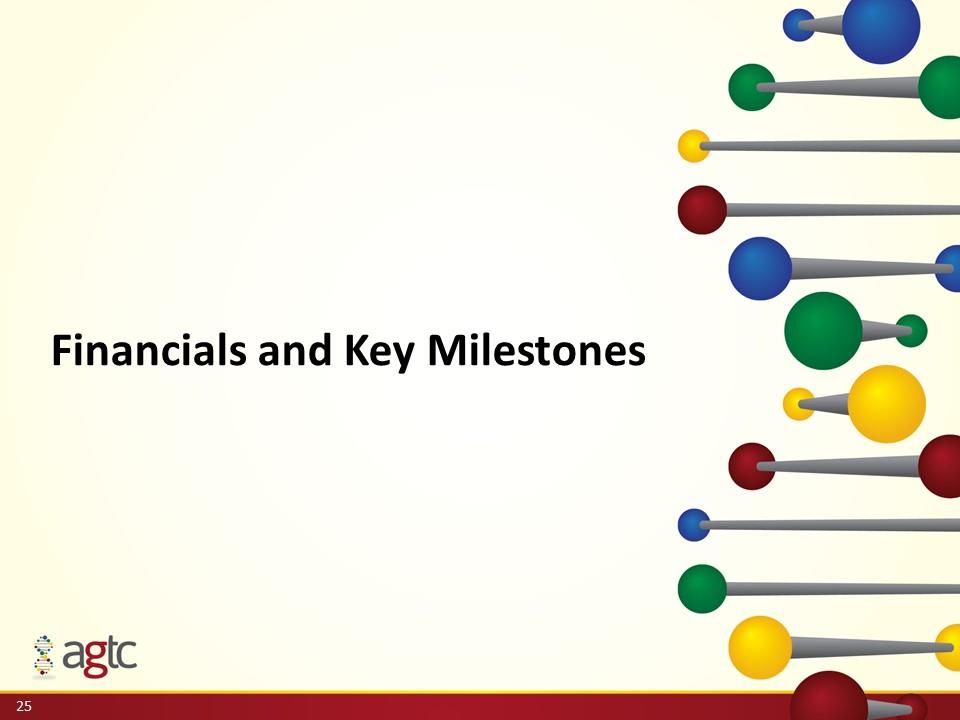 Financials and Key Milestones

agtc

25